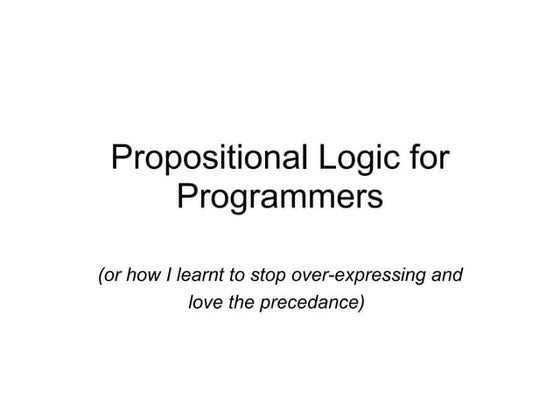 Propositional Logic for Programmers

(or how I learnt to stop over-expressing and love the precedance)